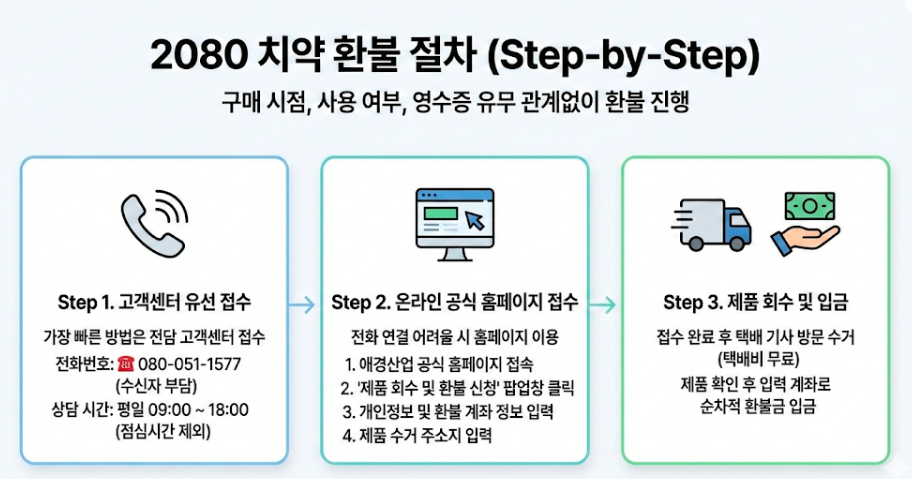 2080 치약 환불 절차 (Step-by-Step)

구매 시점, 사용 여부, 영수증 유무 관계없이 환불 진행

Step 1. 고객센터 유선 접수

가장 빠른 방법은 전담 고객센터 접수

전화번호: ☎ 080-051-1577 (수신자 부담)

상담 시간: 평일 09:00 ~ 18:00 (점심시간 제외)

Step 2. 온라인 공식 홈페이지 접수

전화 연결 어려울 시 홈페이지 이용

1. 애경산업 공식 홈페이지 접속
2. '제품 회수 및 환불 신청' 팝업창 클릭
3. 개인정보 및 환불 계좌 정보 입력
4. 제품 수거 주소지 입력

Step 3. 제품 회수 및 입금

접수 완료 후 택배 기사 방문 수거 (택배비 무료)

제품 확인 후 입력 계좌로 순차적 환불금 입금